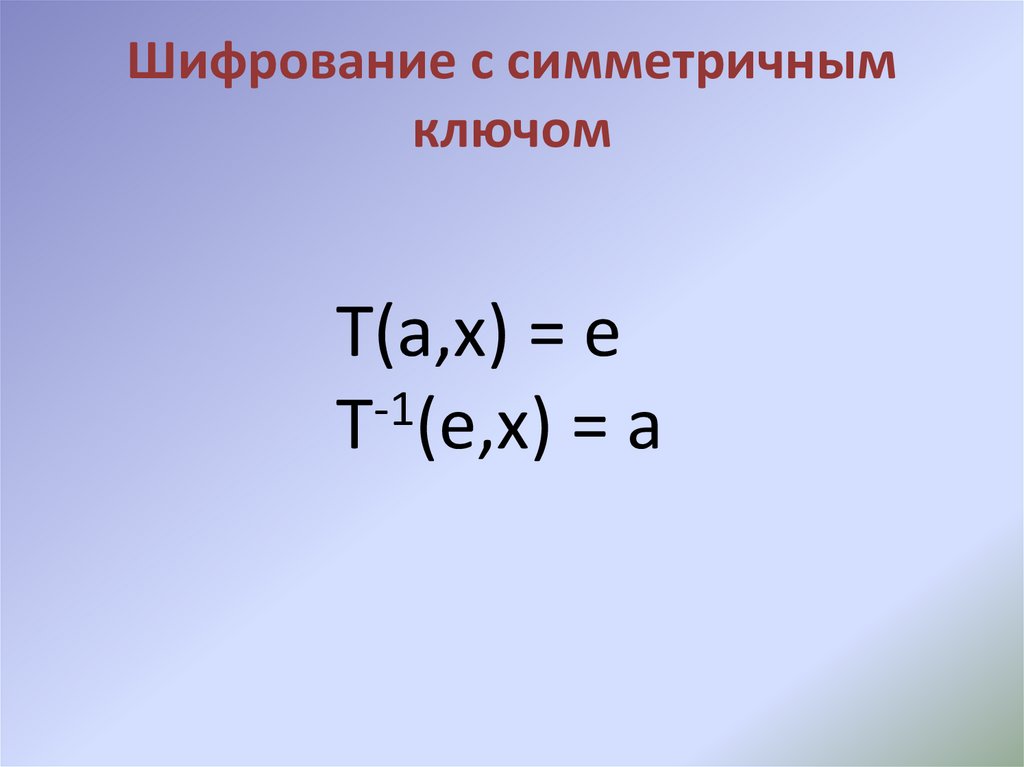 Шифрование с симметричным ключом

$T(a,x) = e$
$T^{-1}(e,x) = a$